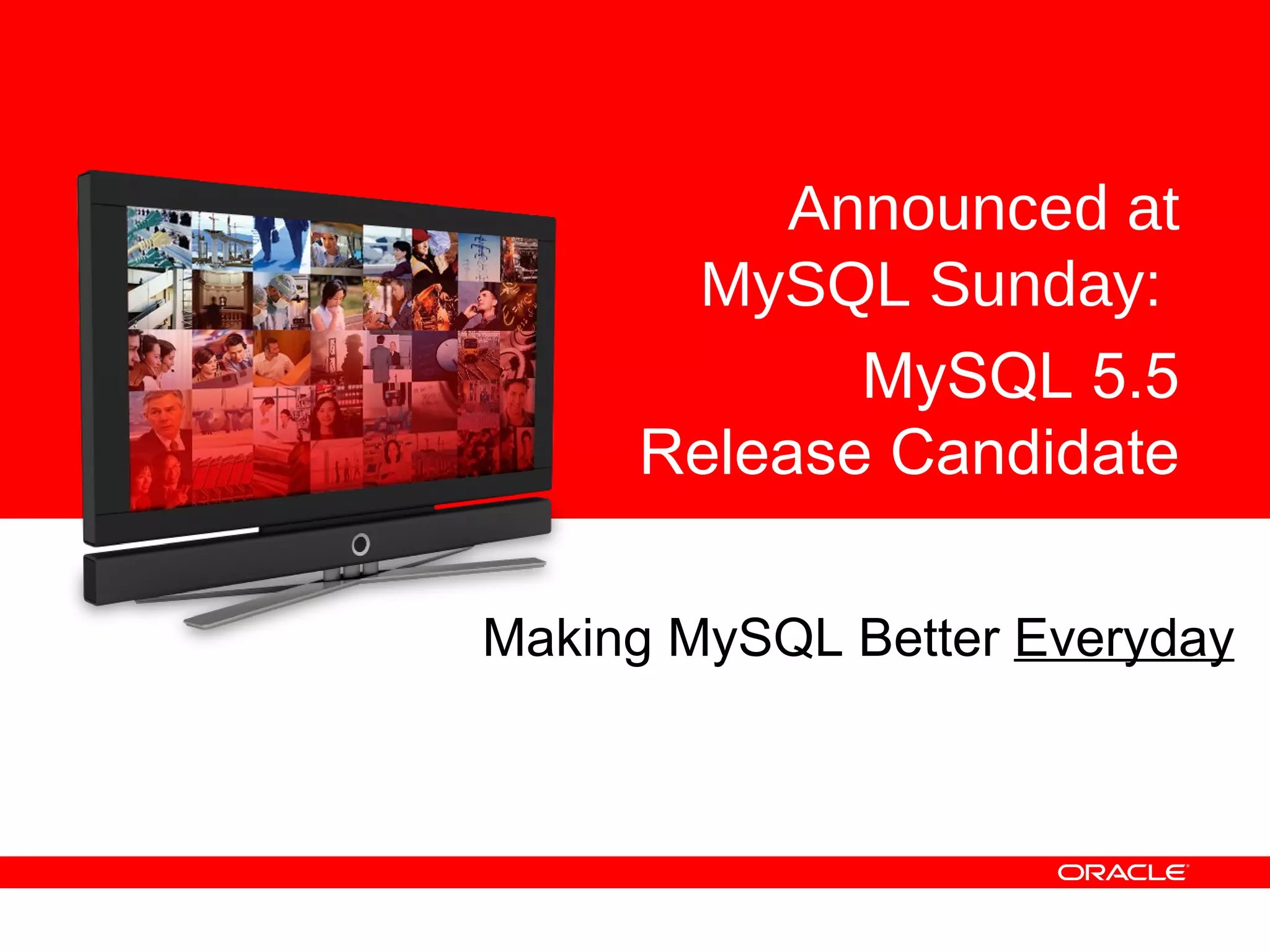 Announced at MySQL Sunday:

MySQL 5.5 Release Candidate

Making MySQL Better Everyday

ORACLE